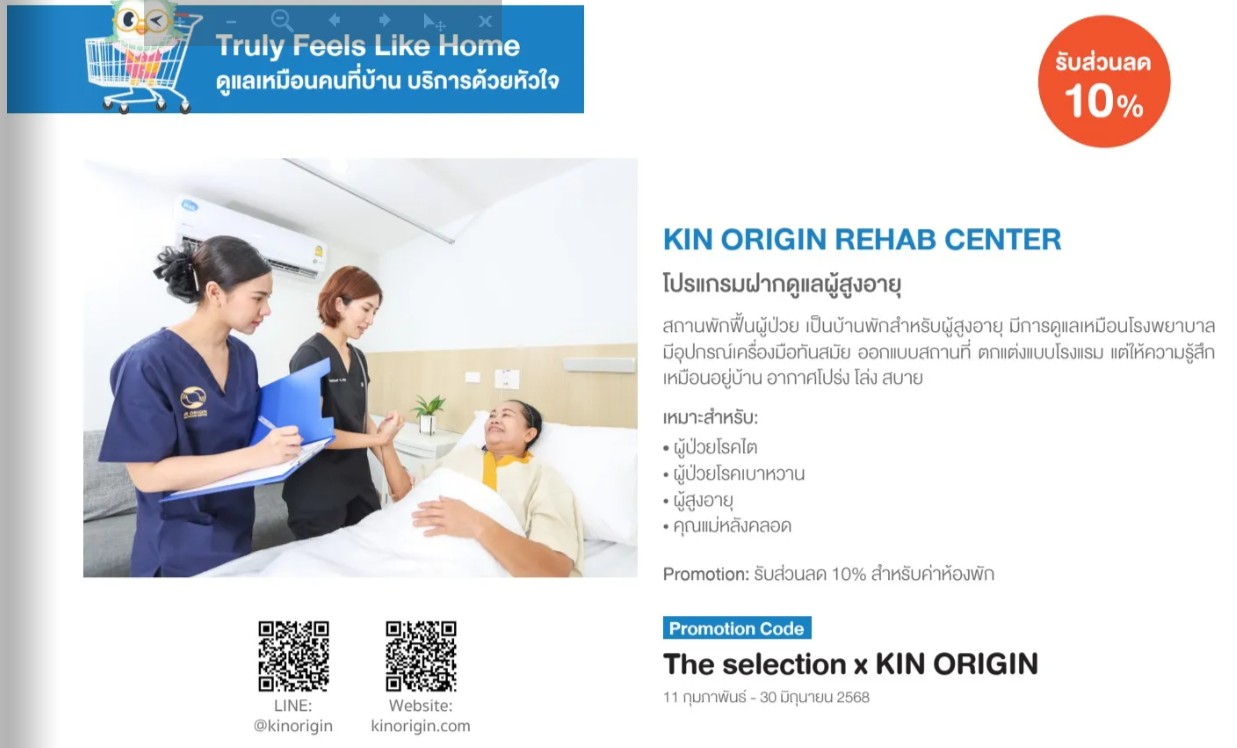 Truly Feels Like Home
ดูแลเหมือนคนที่บ้าน บริการด้วยหัวใจ

รับส่วนลด 10%

KIN ORIGIN REHAB CENTER

โปรแกรมฝากดูแลผู้สูงอายุ

สถานพักฟื้นผู้ป่วย เป็นบ้านพักสำหรับผู้สูงอายุ มีการดูแลเหมือนโรงพยาบาล มีอุปกรณ์เครื่องมือทันสมัย ออกแบบสถานที่ ตกแต่งแบบโรงแรม แต่ให้ความรู้สึกเหมือนอยู่บ้าน อากาศโปร่ง โล่ง สบาย

เหมาะสำหรับ:
• ผู้ป่วยโรคไต
• ผู้ป่วยโรคเบาหวาน
• ผู้สูงอายุ
• คุณแม่หลังคลอด

Promotion: รับส่วนลด 10% สำหรับค่าห้องพัก

Promotion Code
The selection x KIN ORIGIN
11 กุมภาพันธ์ - 30 มิถุนายน 2568

LINE: @kinorigin

Website: kinorigin.com